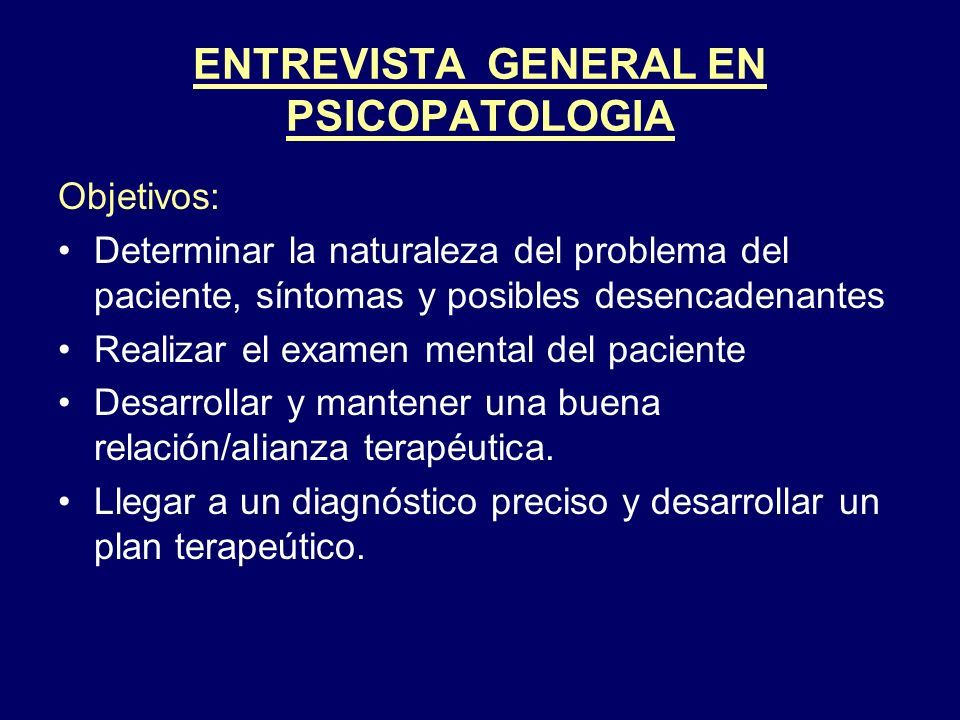 ENTREVISTA GENERAL EN PSICOPATOLOGIA

Objetivos:

• Determinar la naturaleza del problema del paciente, síntomas y posibles desencadenantes
• Realizar el examen mental del paciente
• Desarrollar y mantener una buena relación/alianza terapéutica.
• Llegar a un diagnóstico preciso y desarrollar un plan terapeútico.